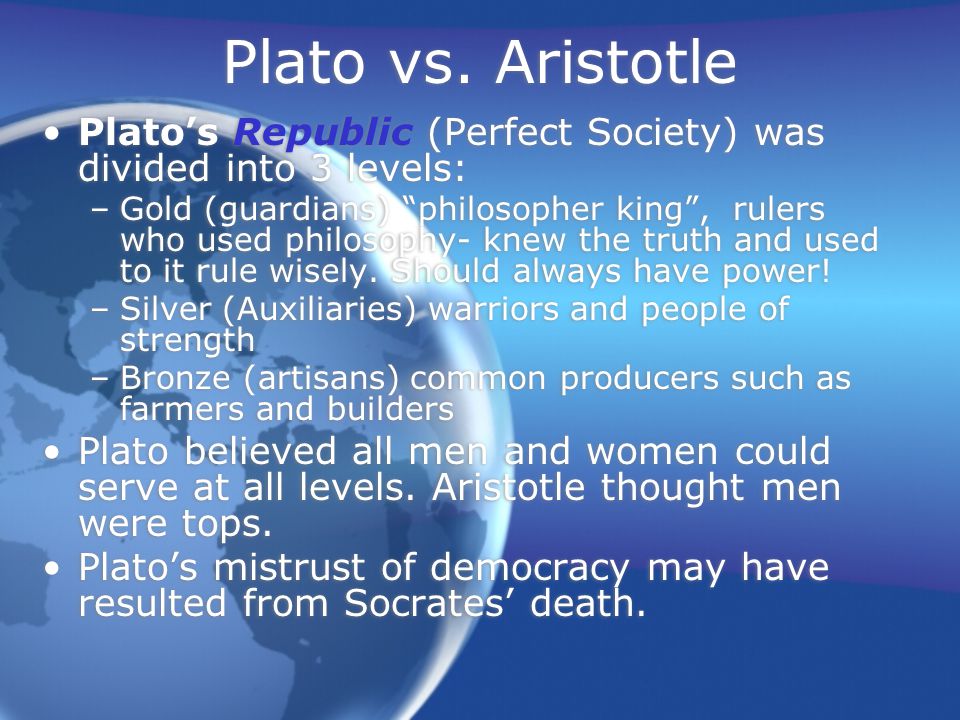 Plato vs. Aristotle

• Plato's Republic (Perfect Society) was divided into 3 levels:
– Gold (guardians) "philosopher king", rulers who used philosophy- knew the truth and used to it rule wisely. Should always have power!
– Silver (Auxiliaries) warriors and people of strength
– Bronze (artisans) common producers such as farmers and builders
• Plato believed all men and women could serve at all levels. Aristotle thought men were tops.
• Plato's mistrust of democracy may have resulted from Socrates' death.